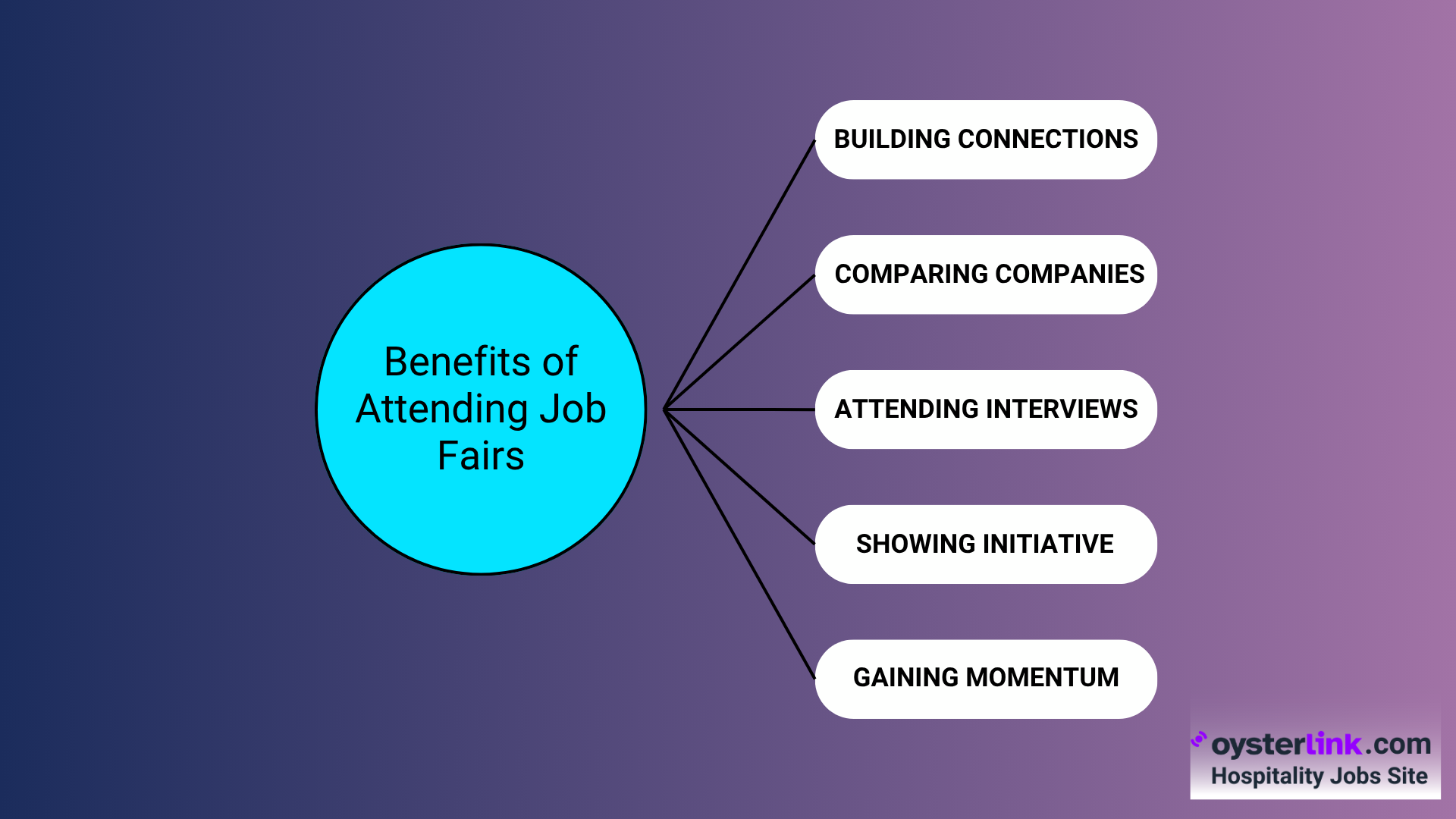 Benefits of Attending Job Fairs

BUILDING CONNECTIONS

COMPARING COMPANIES

ATTENDING INTERVIEWS

SHOWING INITIATIVE

GAINING MOMENTUM

oysterlink.com
Hospitality Jobs Site